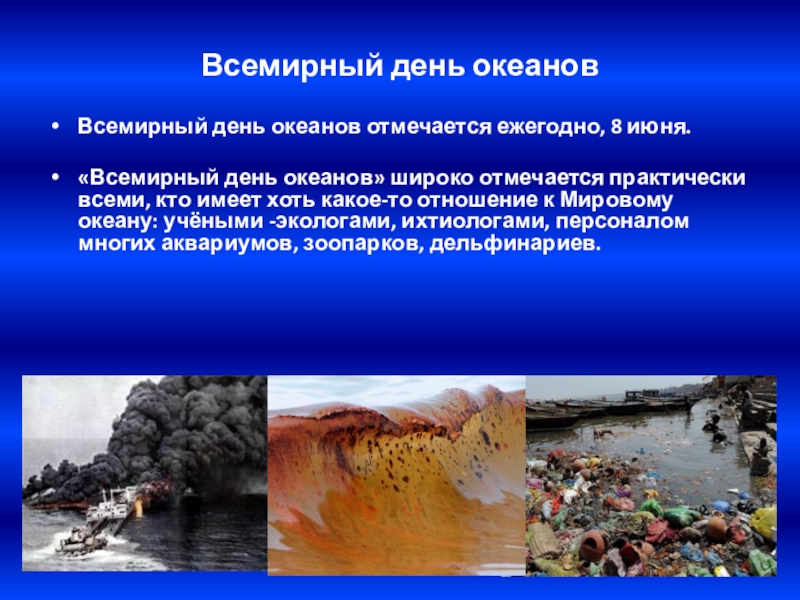 Всемирный день океанов

• Всемирный день океанов отмечается ежегодно, 8 июня.

• «Всемирный день океанов» широко отмечается практически всеми, кто имеет хоть какое-то отношение к Мировому океану: учёными -экологами, ихтиологами, персоналом многих аквариумов, зоопарков, дельфинариев.